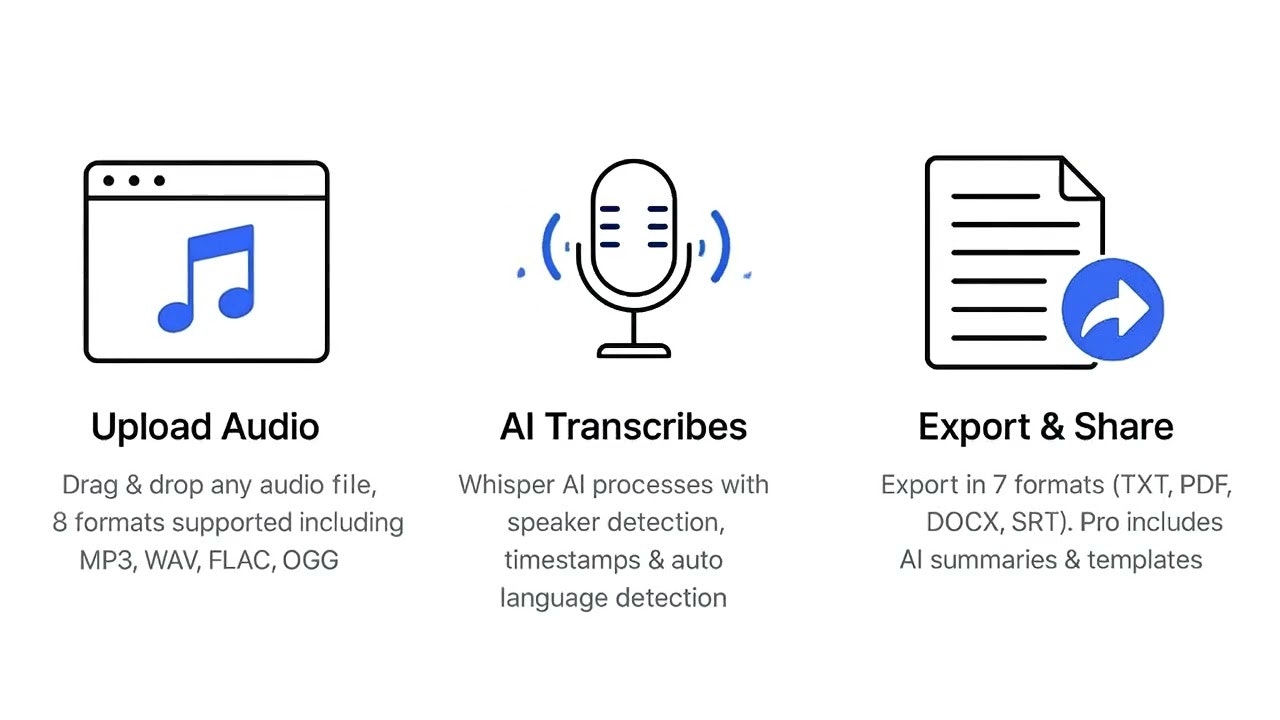 Upload Audio

Drag & drop any audio file, 8 formats supported including MP3, WAV, FLAC, OGG

AI Transcribes

Whisper AI processes with speaker detection, timestamps & auto language detection

Export & Share

Export in 7 formats (TXT, PDF, DOCX, SRT). Pro includes AI summaries & templates